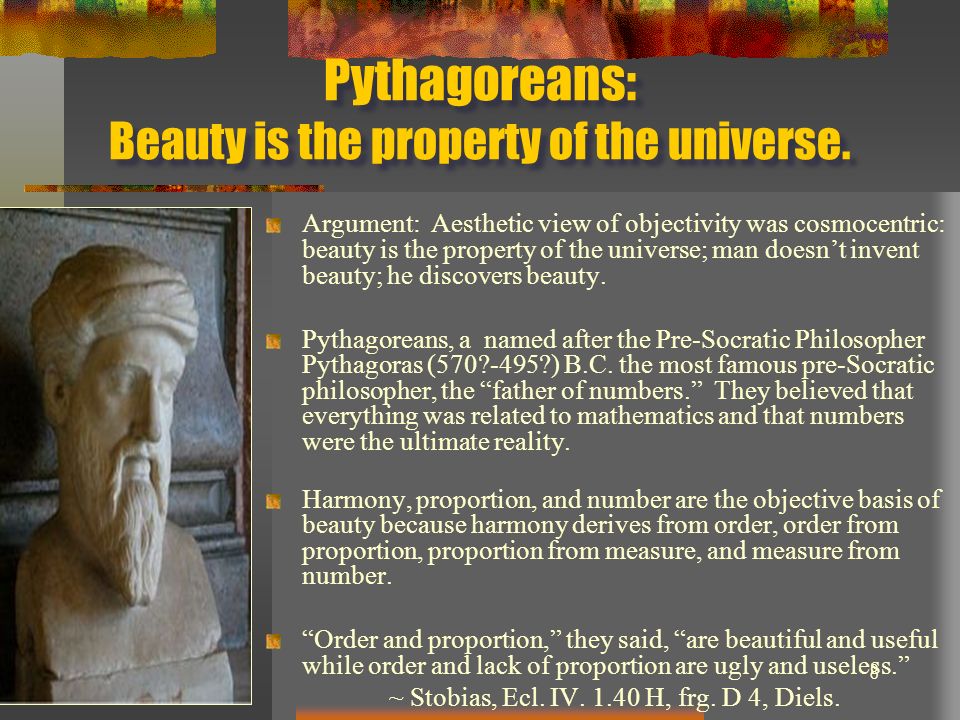 Pythagoreans:
Beauty is the property of the universe.

Argument: Aesthetic view of objectivity was cosmocentric: beauty is the property of the universe; man doesn't invent beauty; he discovers beauty.

Pythagoreans, a named after the Pre-Socratic Philosopher Pythagoras (570?-495?) B.C. the most famous pre-Socratic philosopher, the "father of numbers." They believed that everything was related to mathematics and that numbers were the ultimate reality.

Harmony, proportion, and number are the objective basis of beauty because harmony derives from order, order from proportion, proportion from measure, and measure from number.

"Order and proportion," they said, "are beautiful and useful while order and lack of proportion are ugly and useless."
~ Stobias, Ecl. IV. 1.40 H, frg. D 4, Diels.

8